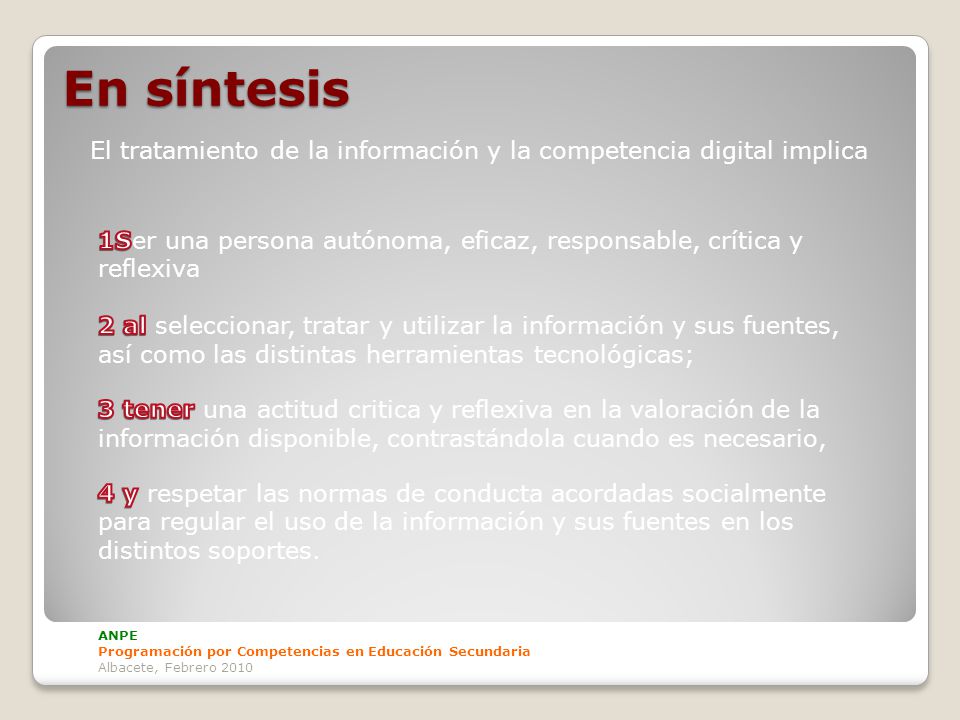 En síntesis

El tratamiento de la información y la competencia digital implica

1Ser una persona autónoma, eficaz, responsable, crítica y reflexiva

2 al seleccionar, tratar y utilizar la información y sus fuentes, así como las distintas herramientas tecnológicas;

3 tener una actitud critica y reflexiva en la valoración de la información disponible, contrastándola cuando es necesario,

4 y respetar las normas de conducta acordadas socialmente para regular el uso de la información y sus fuentes en los distintos soportes.

ANPE
Programación por Competencias en Educación Secundaria
Albacete, Febrero 2010